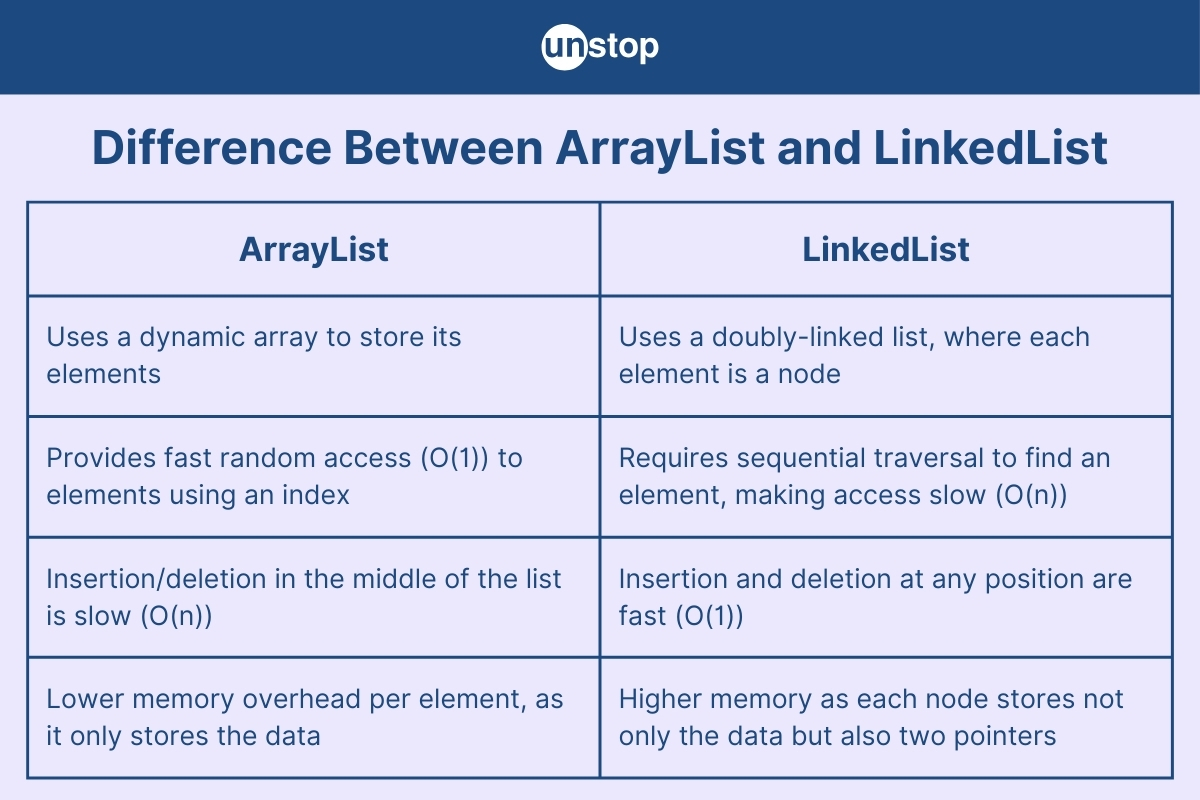 unstop

Difference Between ArrayList and LinkedList

| ArrayList | LinkedList |
|---|---|
| Uses a dynamic array to store its elements | Uses a doubly-linked list, where each element is a node |
| Provides fast random access (O(1)) to elements using an index | Requires sequential traversal to find an element, making access slow (O(n)) |
| Insertion/deletion in the middle of the list is slow (O(n)) | Insertion and deletion at any position are fast (O(1)) |
| Lower memory overhead per element, as it only stores the data | Higher memory as each node stores not only the data but also two pointers |